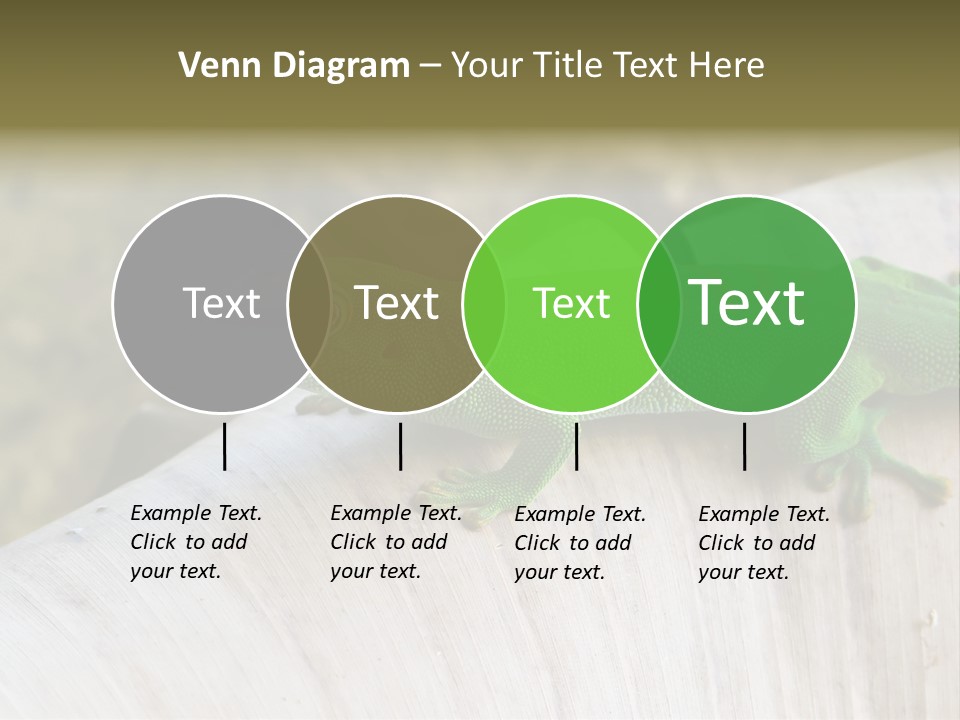 Venn Diagram – Your Title Text Here

Text

Text

Text

Text

Example Text. Click to add your text.

Example Text. Click to add your text.

Example Text. Click to add your text.

Example Text. Click to add your text.